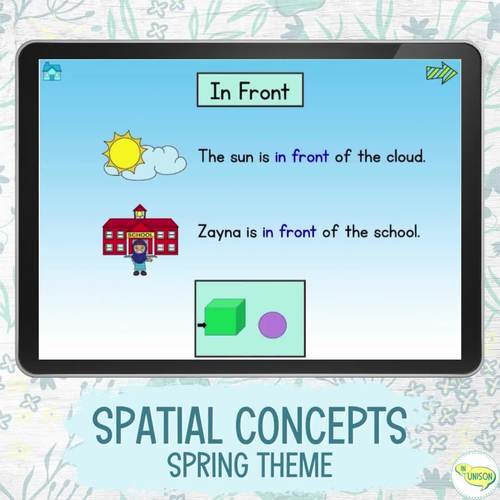 In Front

The sun is in front of the cloud.

SCHOOL

Zayna is in front of the school.

SPATIAL CONCEPTS
SPRING THEME

IN UNISON